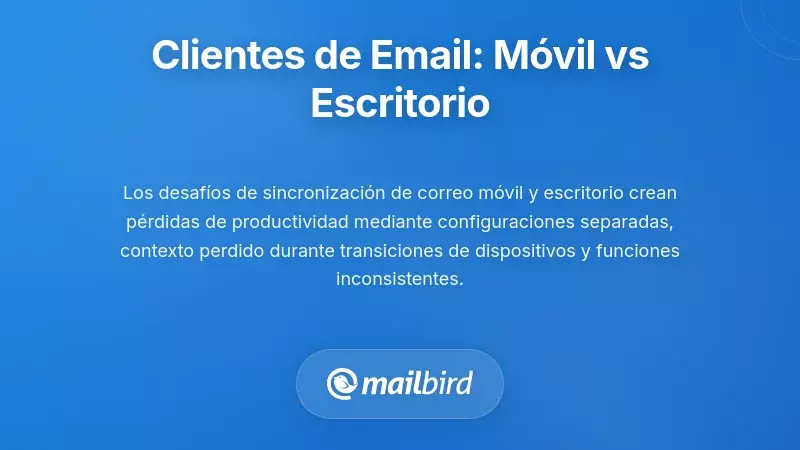 Clientes de Email: Móvil vs Escritorio

Los desafíos de sincronización de correo móvil y escritorio crean pérdidas de productividad mediante configuraciones separadas, contexto perdido durante transiciones de dispositivos y funciones inconsistentes.

mailbird